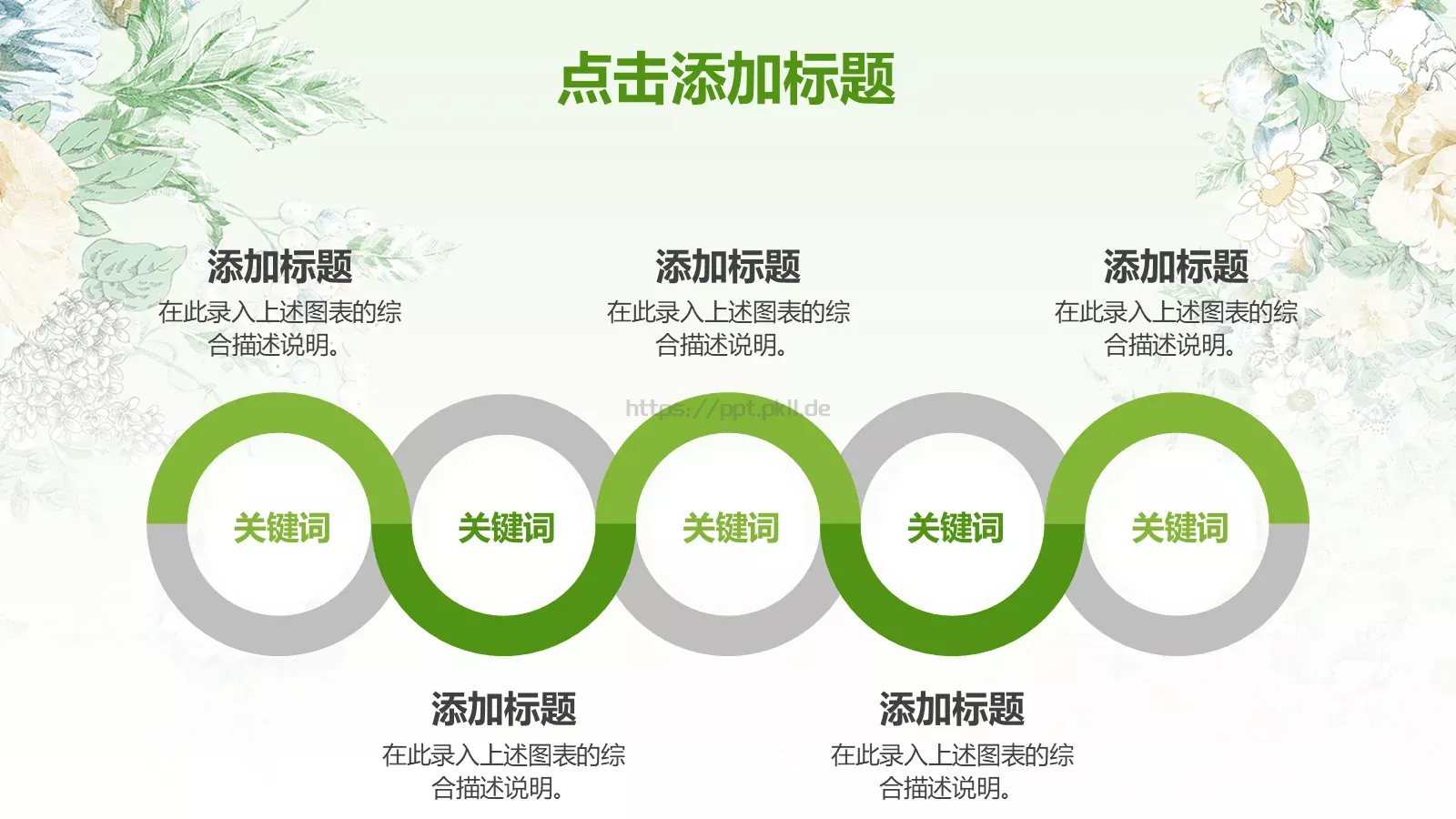 点击添加标题

添加标题
在此录入上述图表的综合描述说明。

添加标题
在此录入上述图表的综合描述说明。

添加标题
在此录入上述图表的综合描述说明。

https://ppt.pkll.de

关键词

关键词

关键词

关键词

关键词

添加标题
在此录入上述图表的综合描述说明。

添加标题
在此录入上述图表的综合描述说明。